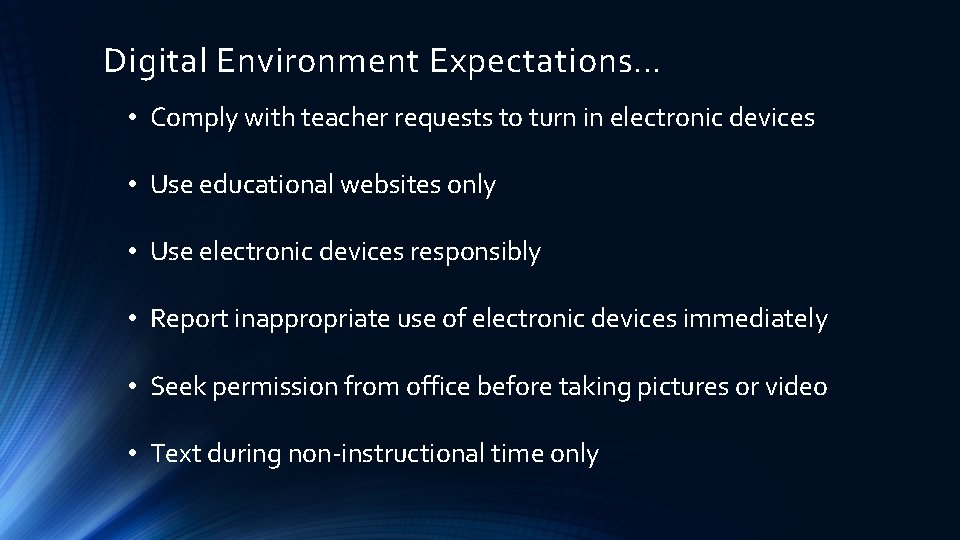 Digital Environment Expectations…

• Comply with teacher requests to turn in electronic devices

• Use educational websites only

• Use electronic devices responsibly

• Report inappropriate use of electronic devices immediately

• Seek permission from office before taking pictures or video

• Text during non-instructional time only